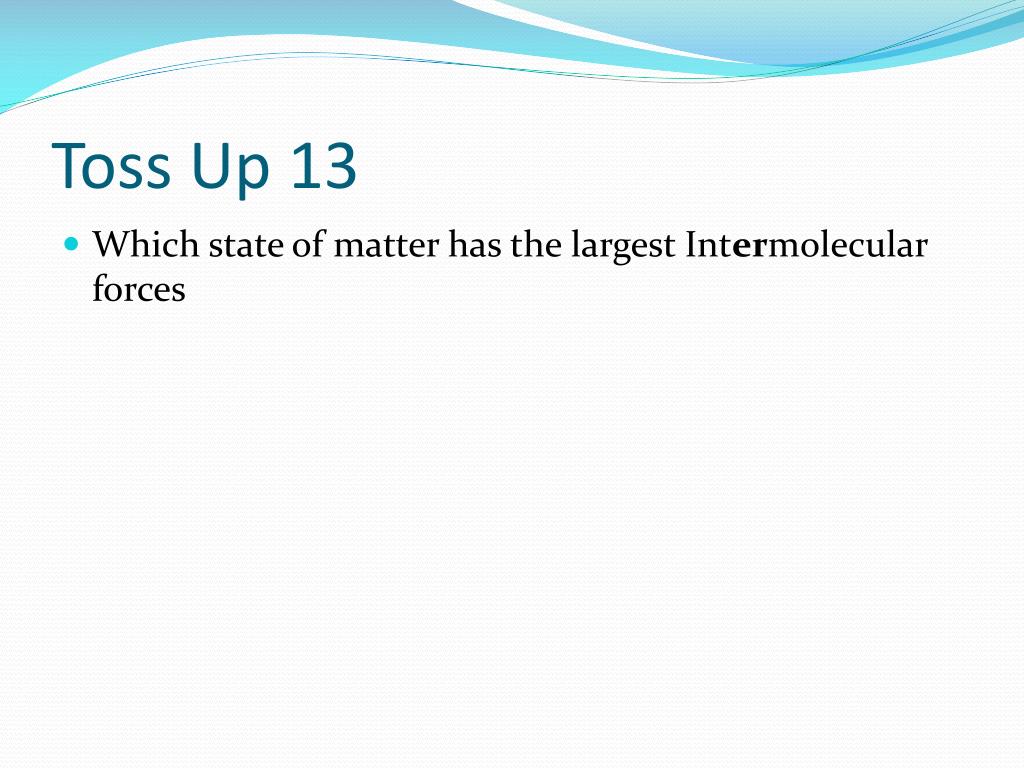 Toss Up 13

Which state of matter has the largest Intermolecular forces